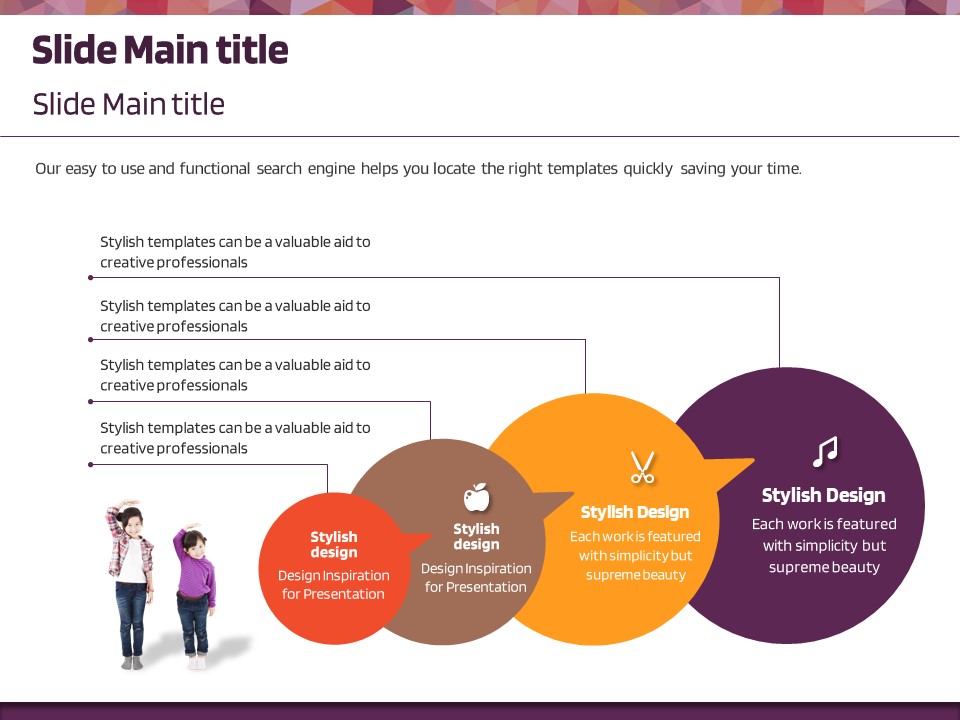 Slide Main title

Slide Main title

Our easy to use and functional search engine helps you locate the right templates quickly saving your time.

Stylish templates can be a valuable aid to creative professionals

Stylish templates can be a valuable aid to creative professionals

Stylish templates can be a valuable aid to creative professionals

Stylish templates can be a valuable aid to creative professionals

Stylish design

Design Inspiration for Presentation

Stylish design

Design Inspiration for Presentation

Stylish Design

Each work is featured with simplicity but supreme beauty

Stylish Design

Each work is featured with simplicity but supreme beauty